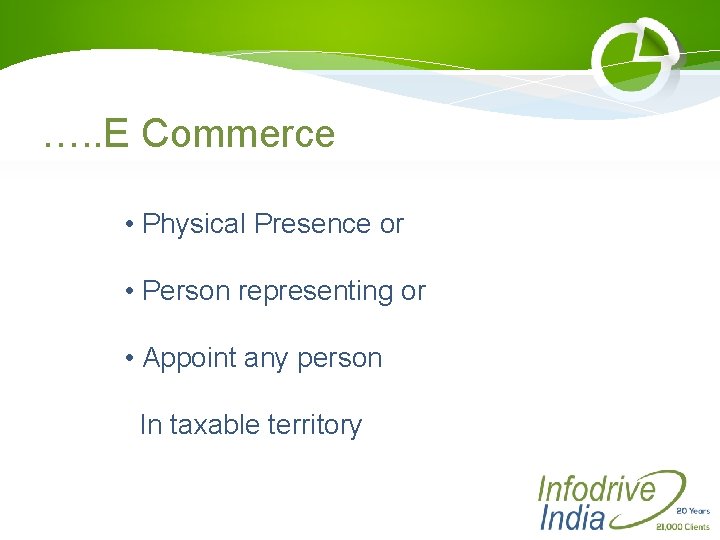 …..E Commerce

• Physical Presence or

• Person representing or

• Appoint any person

In taxable territory

Infodrive India

20 Years

21,000 Clients